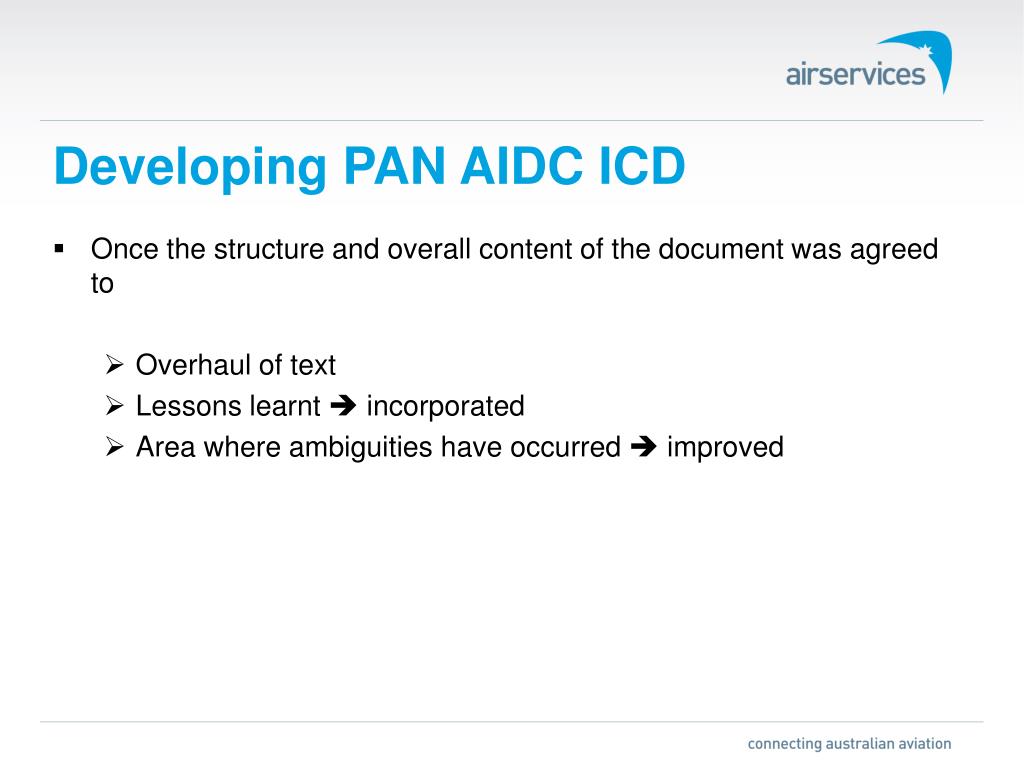 airservices

Developing PAN AIDC ICD

▪ Once the structure and overall content of the document was agreed to

➢ Overhaul of text
➢ Lessons learnt ➔ incorporated
➢ Area where ambiguities have occurred ➔ improved

connecting australian aviation